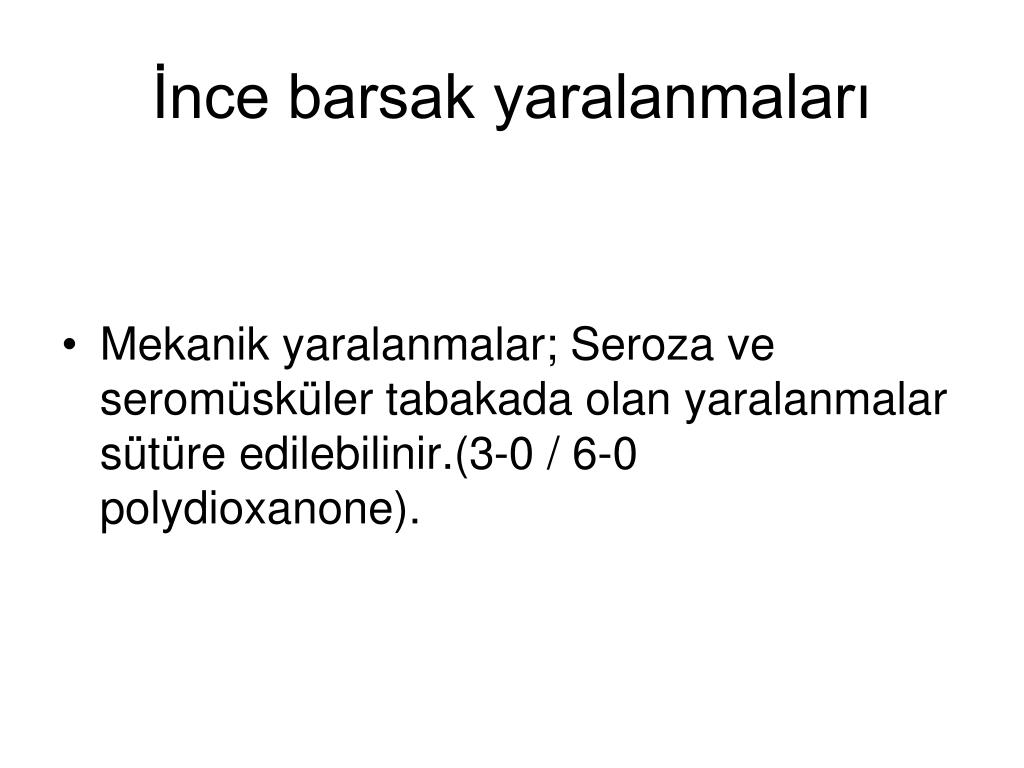 İnce barsak yaralanmaları

• Mekanik yaralanmalar; Seroza ve seromüsküler tabakada olan yaralanmalar sütüre edilebilinir.(3-0 / 6-0 polydioxanone).